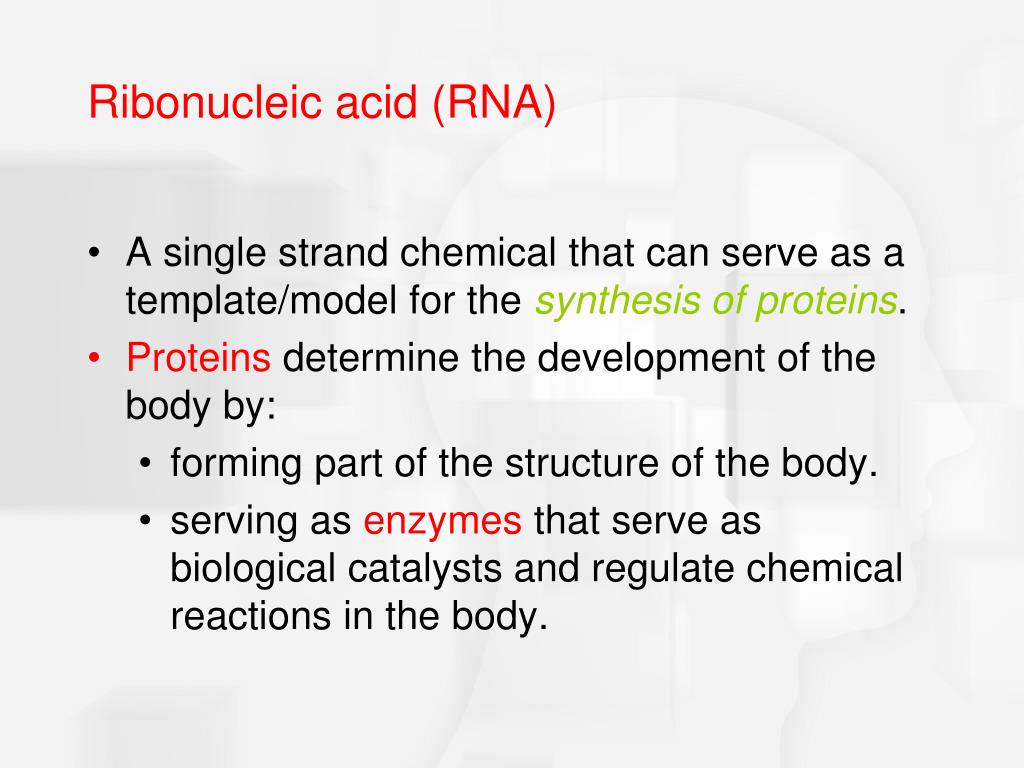 Ribonucleic acid (RNA)

• A single strand chemical that can serve as a template/model for the synthesis of proteins.
• Proteins determine the development of the body by:
  • forming part of the structure of the body.
  • serving as enzymes that serve as biological catalysts and regulate chemical reactions in the body.